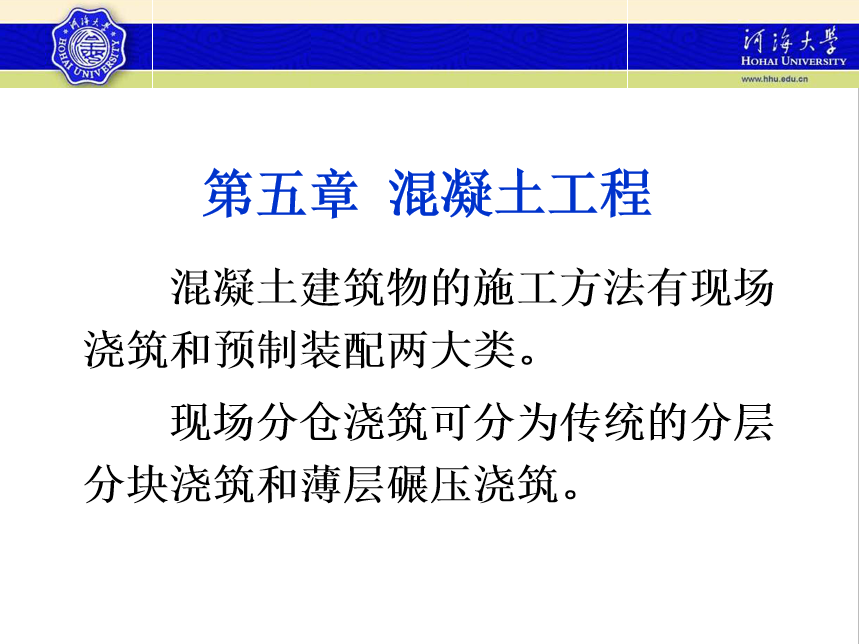 河海大學
HOHAI UNIVERSITY

河海大學
HOHAI UNIVERSITY
www.hhu.edu.cn

第五章 混凝土工程

混凝土建筑物的施工方法有现场浇筑和预制装配两大类。

现场分仓浇筑可分为传统的分层分块浇筑和薄层碾压浇筑。